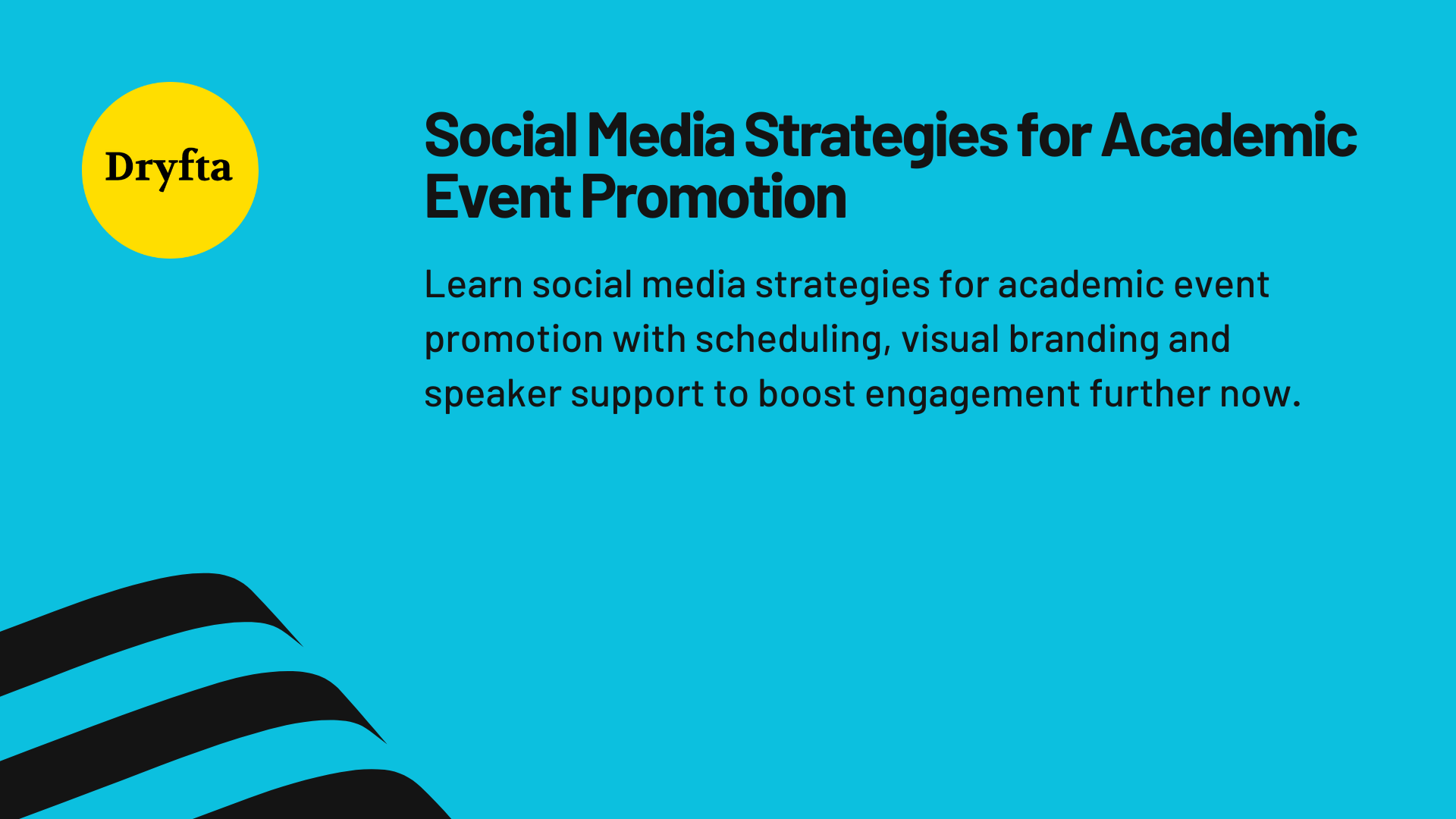 Dryfta

Social Media Strategies for Academic Event Promotion

Learn social media strategies for academic event promotion with scheduling, visual branding and speaker support to boost engagement further now.